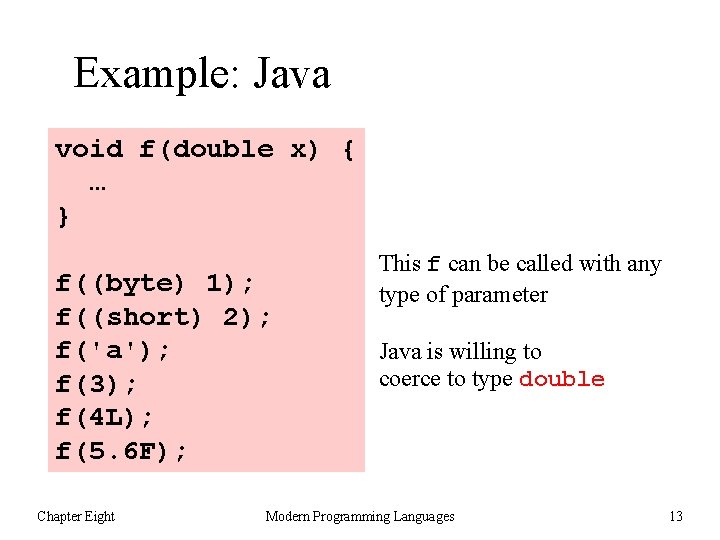 Example: Java

void f(double x) {
  …
}

f((byte) 1);
f((short) 2);
f('a');
f(3);
f(4L);
f(5.6F);

This f can be called with any type of parameter

Java is willing to coerce to type double

Chapter Eight

Modern Programming Languages

13